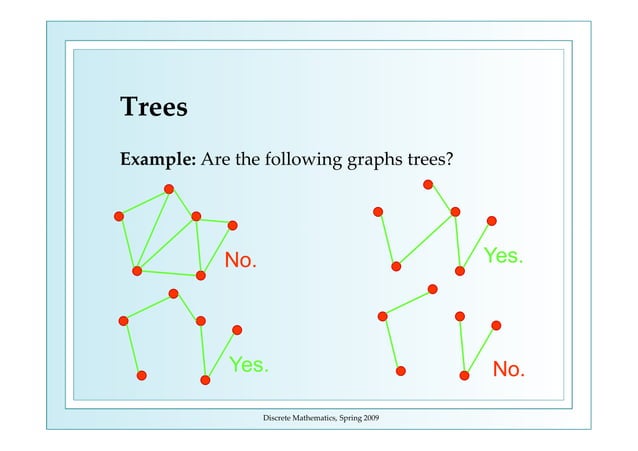 Trees

Example: Are the following graphs trees?

No.

Yes.

Yes.

No.

Discrete Mathematics, Spring 2009